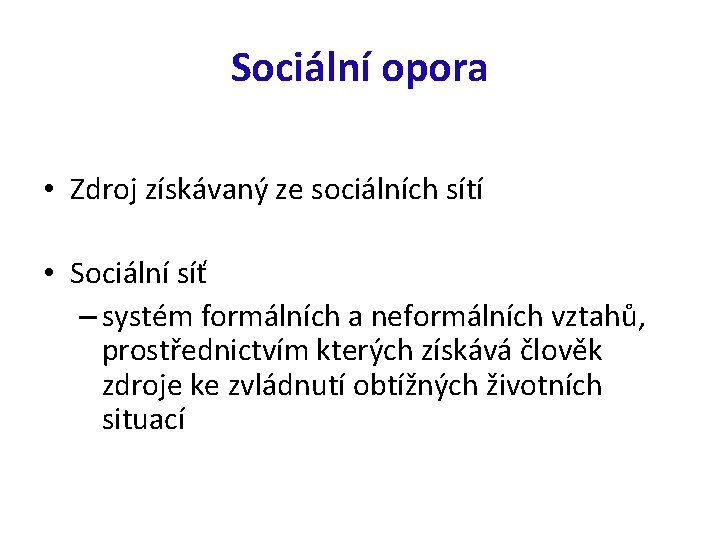 Sociální opora

• Zdroj získávaný ze sociálních sítí

• Sociální síť
– systém formálních a neformálních vztahů, prostřednictvím kterých získává člověk zdroje ke zvládnutí obtížných životních situací